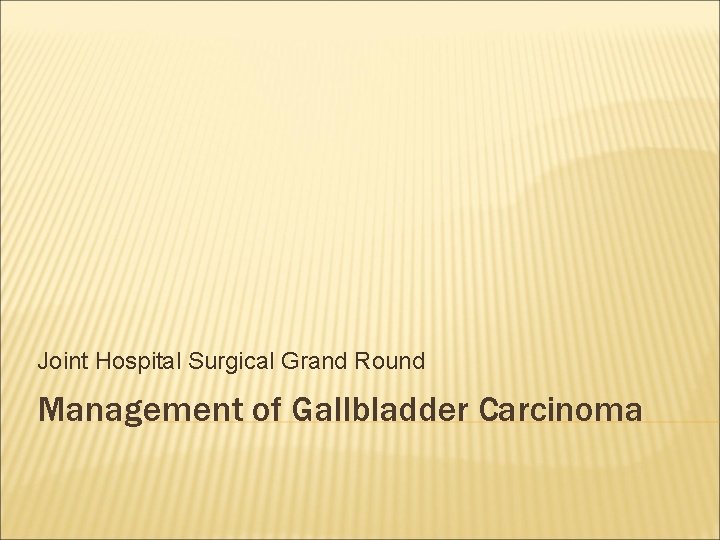 Joint Hospital Surgical Grand Round

Management of Gallbladder Carcinoma